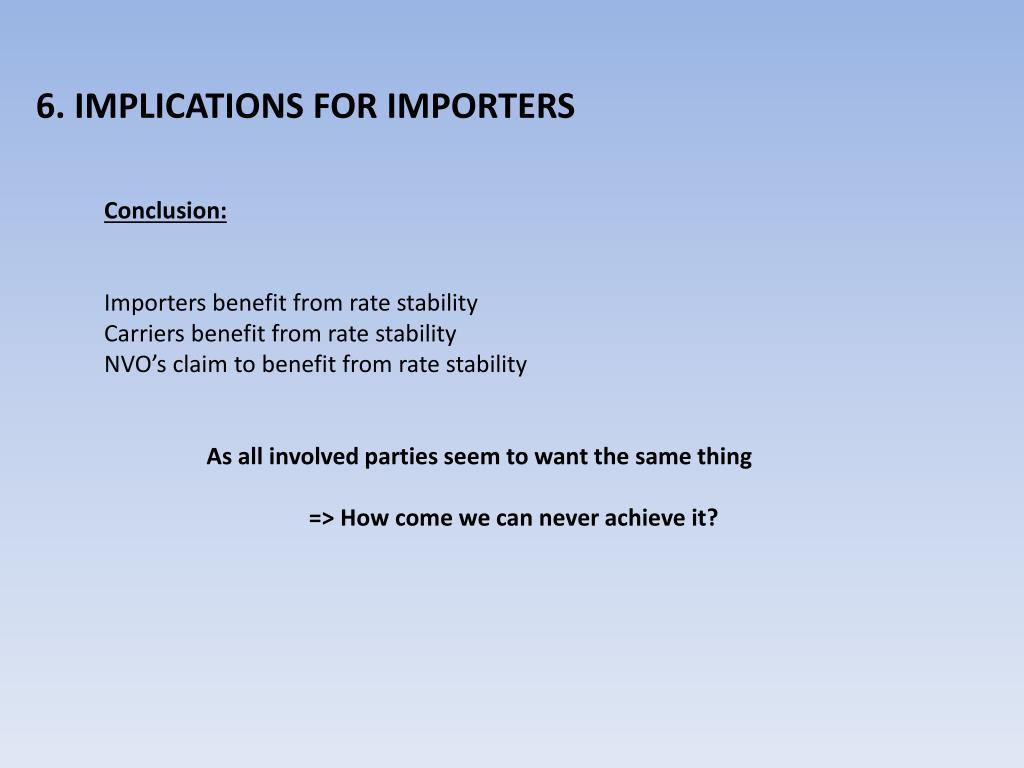 6. IMPLICATIONS FOR IMPORTERS

Conclusion:

Importers benefit from rate stability
Carriers benefit from rate stability
NVO’s claim to benefit from rate stability

As all involved parties seem to want the same thing

=> How come we can never achieve it?